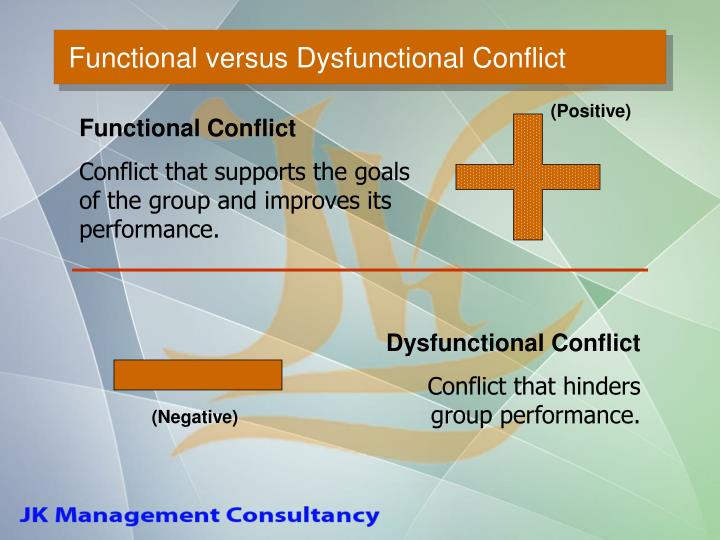 Functional versus Dysfunctional Conflict

Functional Conflict

Conflict that supports the goals of the group and improves its performance.

(Positive)

Dysfunctional Conflict

Conflict that hinders group performance.

(Negative)

JK Management Consultancy